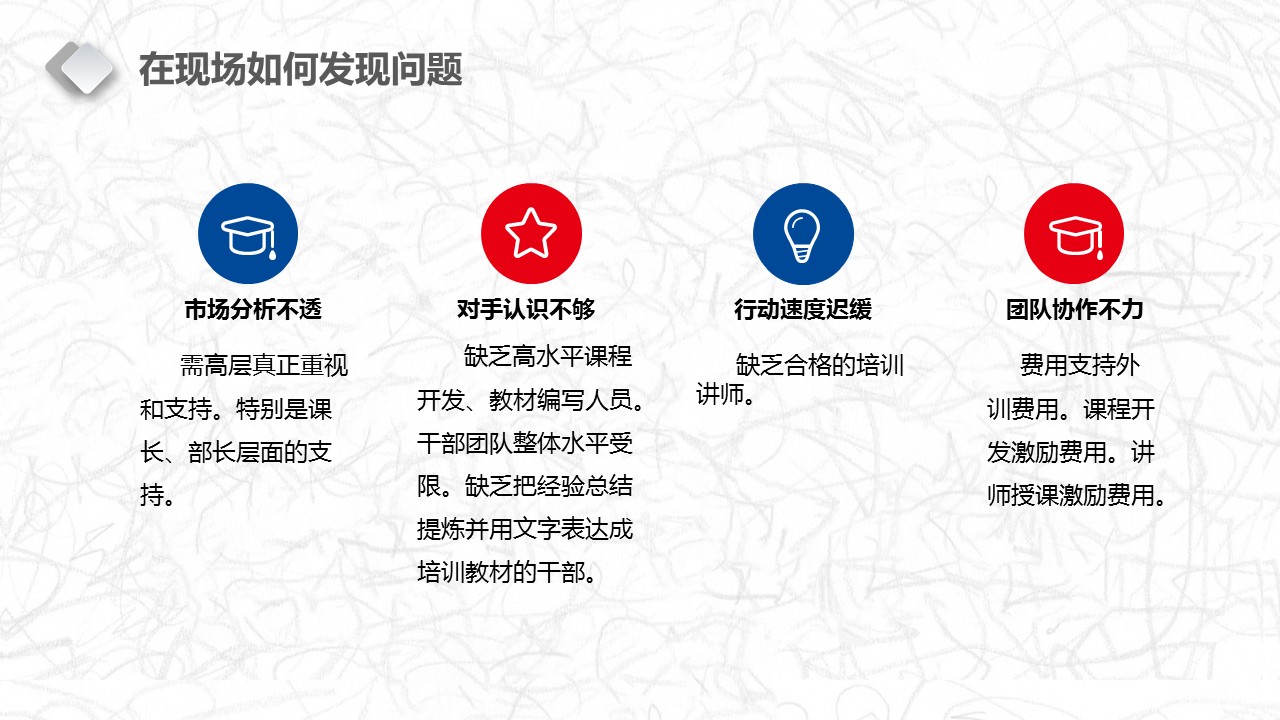 在现场如何发现问题

市场分析不透

需高层真正重视和支持。特别是课长、部长层面的支持。

对手认识不够

缺乏高水平课程开发、教材编写人员。干部团队整体水平受限。缺乏把经验总结提炼并用文字表达成培训教材的干部。

行动速度迟缓

缺乏合格的培训讲师。

团队协作不力

费用支持外训费用。课程开发激励费用。讲师授课激励费用。